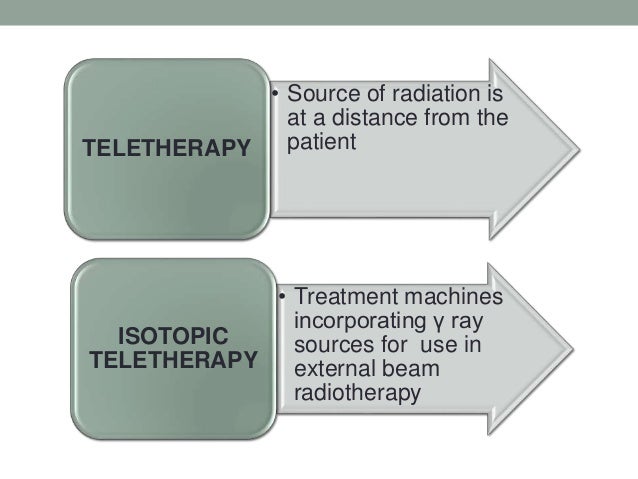 TELETHERAPY

• Source of radiation is at a distance from the patient

ISOTOPIC TELETHERAPY

• Treatment machines incorporating γ ray sources for use in external beam radiotherapy